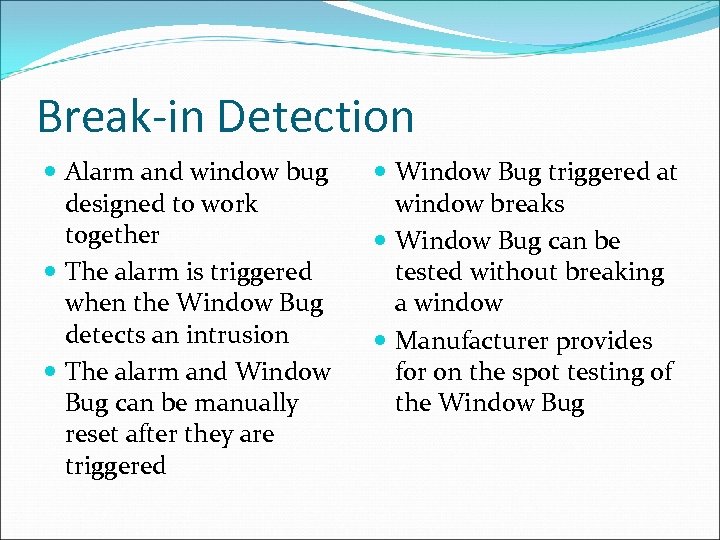 Break-in Detection

- Alarm and window bug designed to work together
- The alarm is triggered when the Window Bug detects an intrusion
- The alarm and Window Bug can be manually reset after they are triggered

- Window Bug triggered at window breaks
- Window Bug can be tested without breaking a window
- Manufacturer provides for on the spot testing of the Window Bug